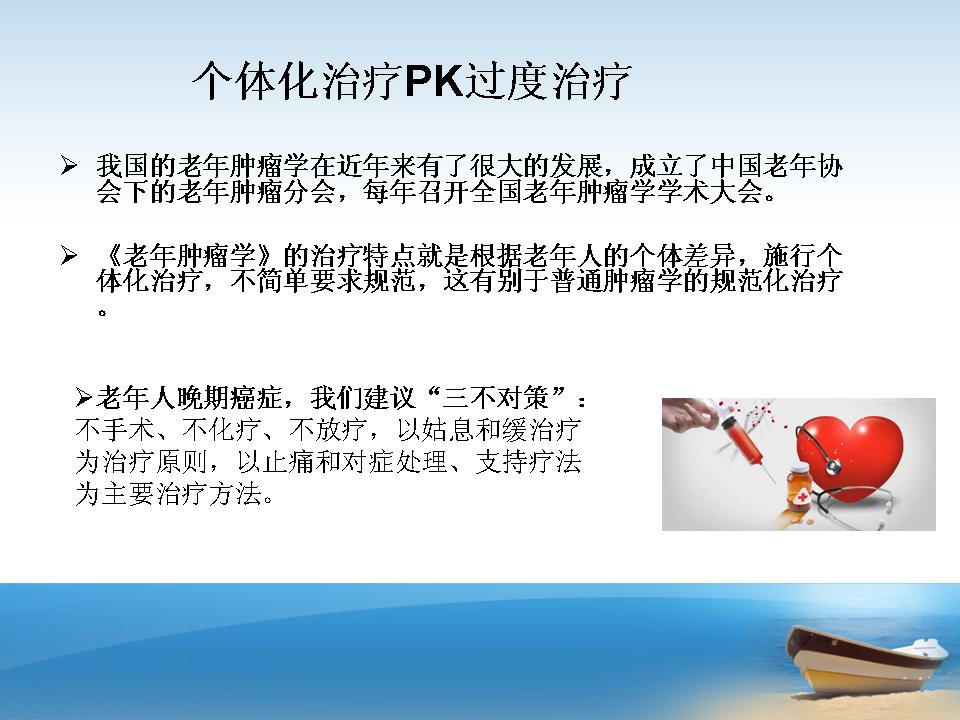 个体化治疗PK过度治疗

➢ 我国的老年肿瘤学在近年来有了很大的发展，成立了中国老年协会下的老年肿瘤分会，每年召开全国老年肿瘤学学术大会。

➢ 《老年肿瘤学》的治疗特点就是根据老年人的个体差异，施行个体化治疗，不简单要求规范，这有别于普通肿瘤学的规范化治疗。

➢老年人晚期癌症，我们建议“三不对策”：不手术、不化疗、不放疗，以姑息和缓治疗为治疗原则，以止痛和对症处理、支持疗法为主要治疗方法。